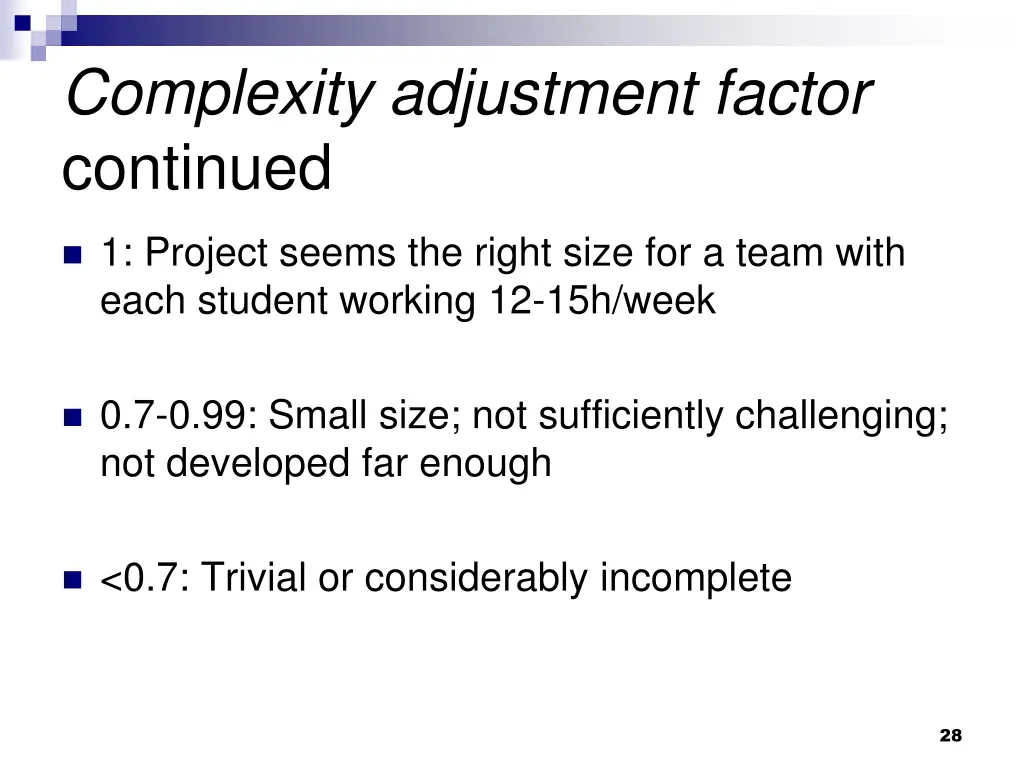 Complexity adjustment factor continued

1: Project seems the right size for a team with each student working 12-15h/week

0.7-0.99: Small size; not sufficiently challenging; not developed far enough

<0.7: Trivial or considerably incomplete

28